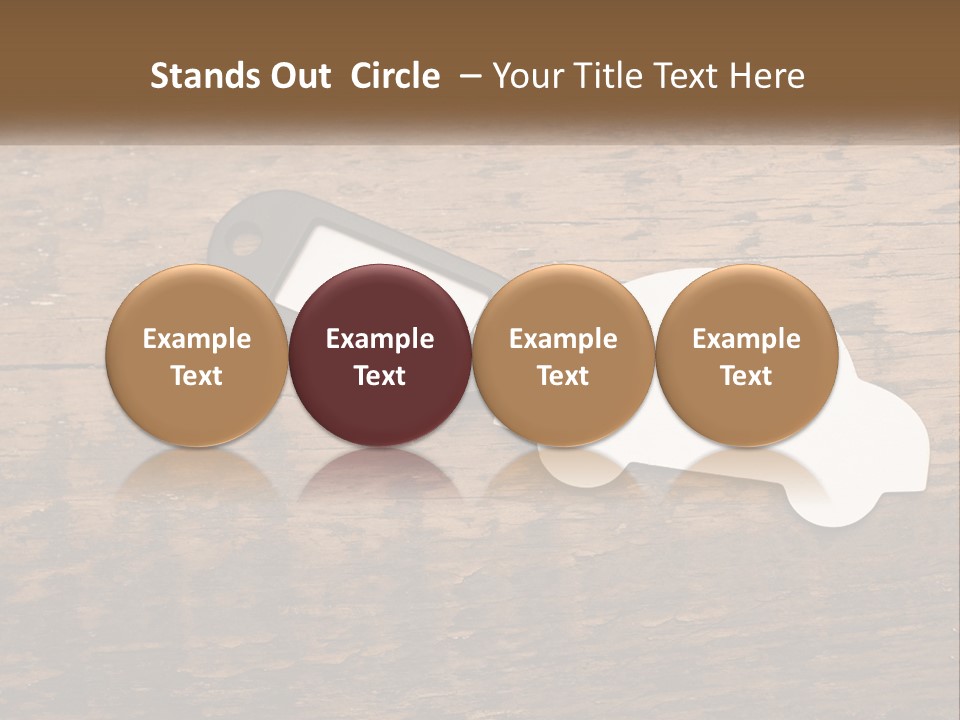 Stands Out  Circle  – Your Title Text Here

Example Text

Example Text

Example Text

Example Text